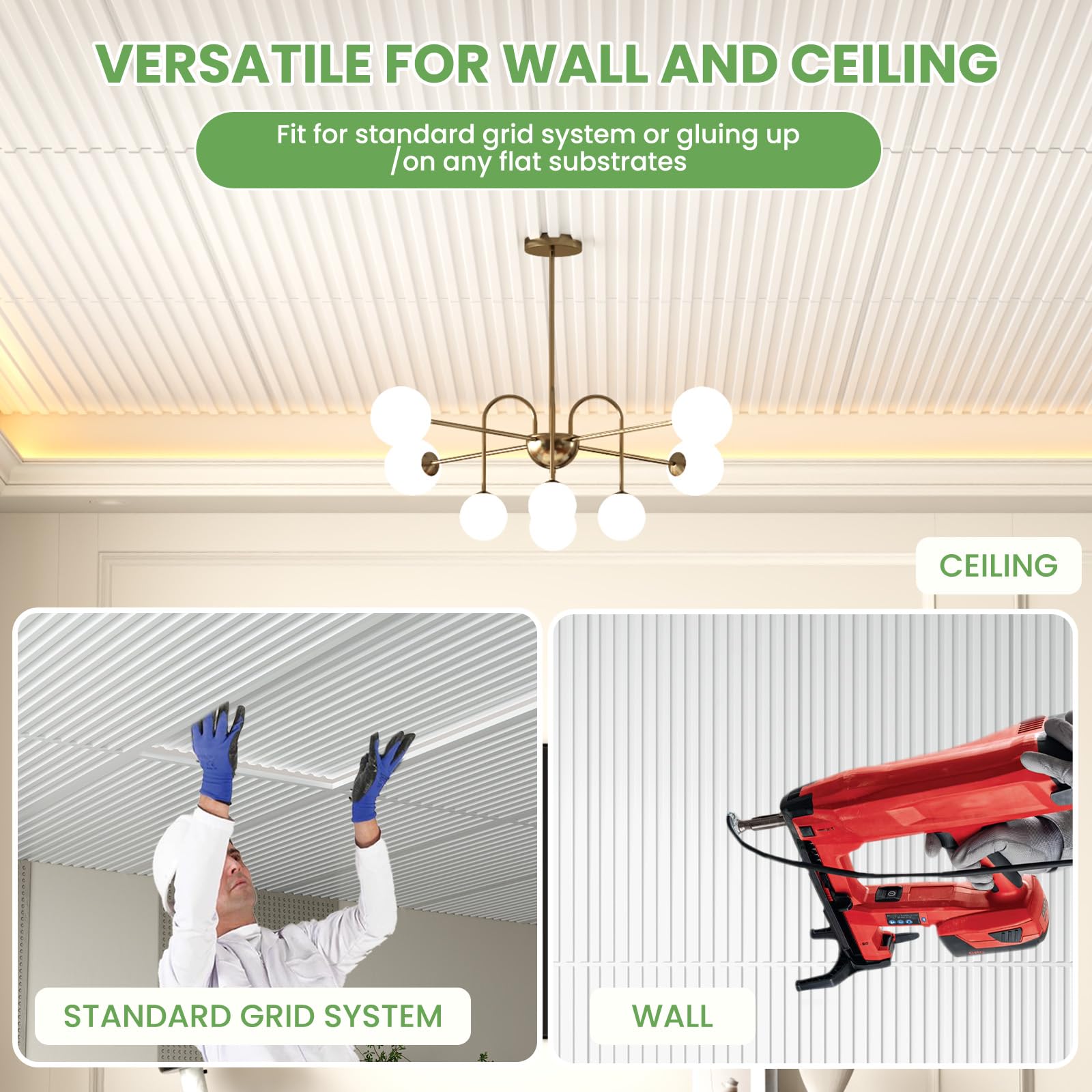 VERSATILE FOR WALL AND CEILING

Fit for standard grid system or gluing up /on any flat substrates

CEILING

STANDARD GRID SYSTEM

WALL